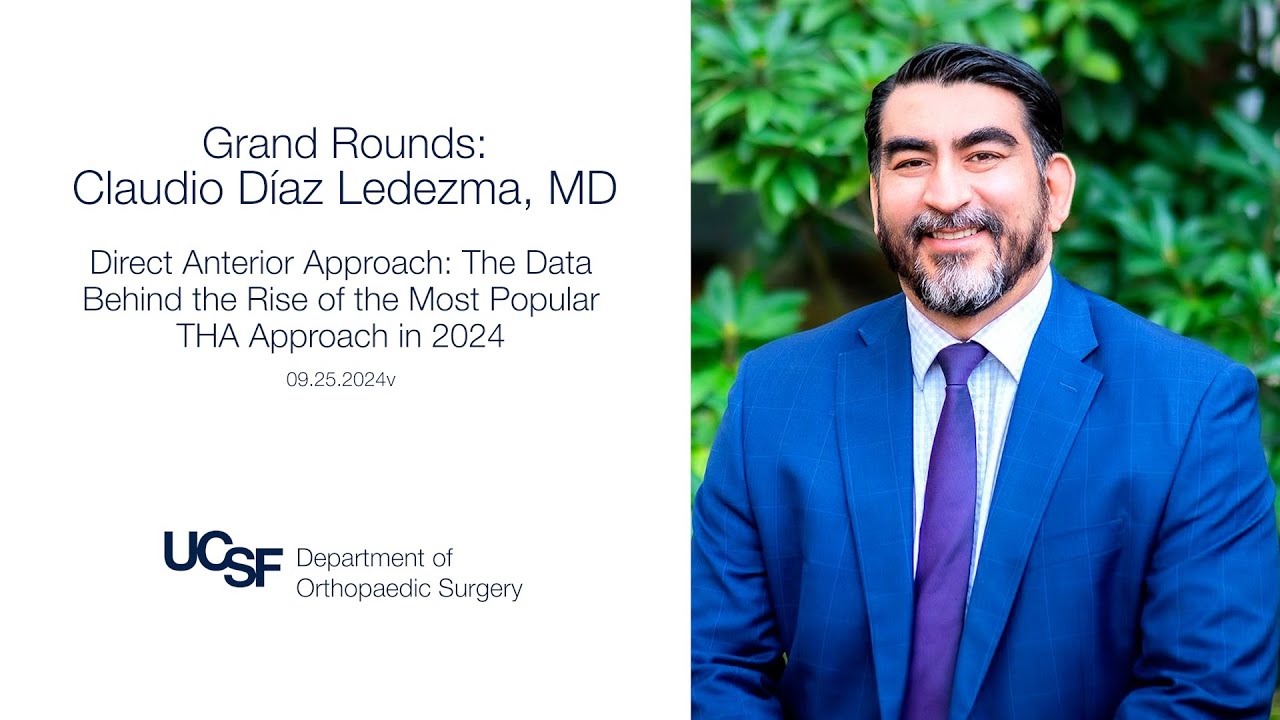 Grand Rounds:
Claudio Díaz Ledezma, MD

Direct Anterior Approach: The Data Behind the Rise of the Most Popular THA Approach in 2024

09.25.2024v

UCSF Department of Orthopaedic Surgery